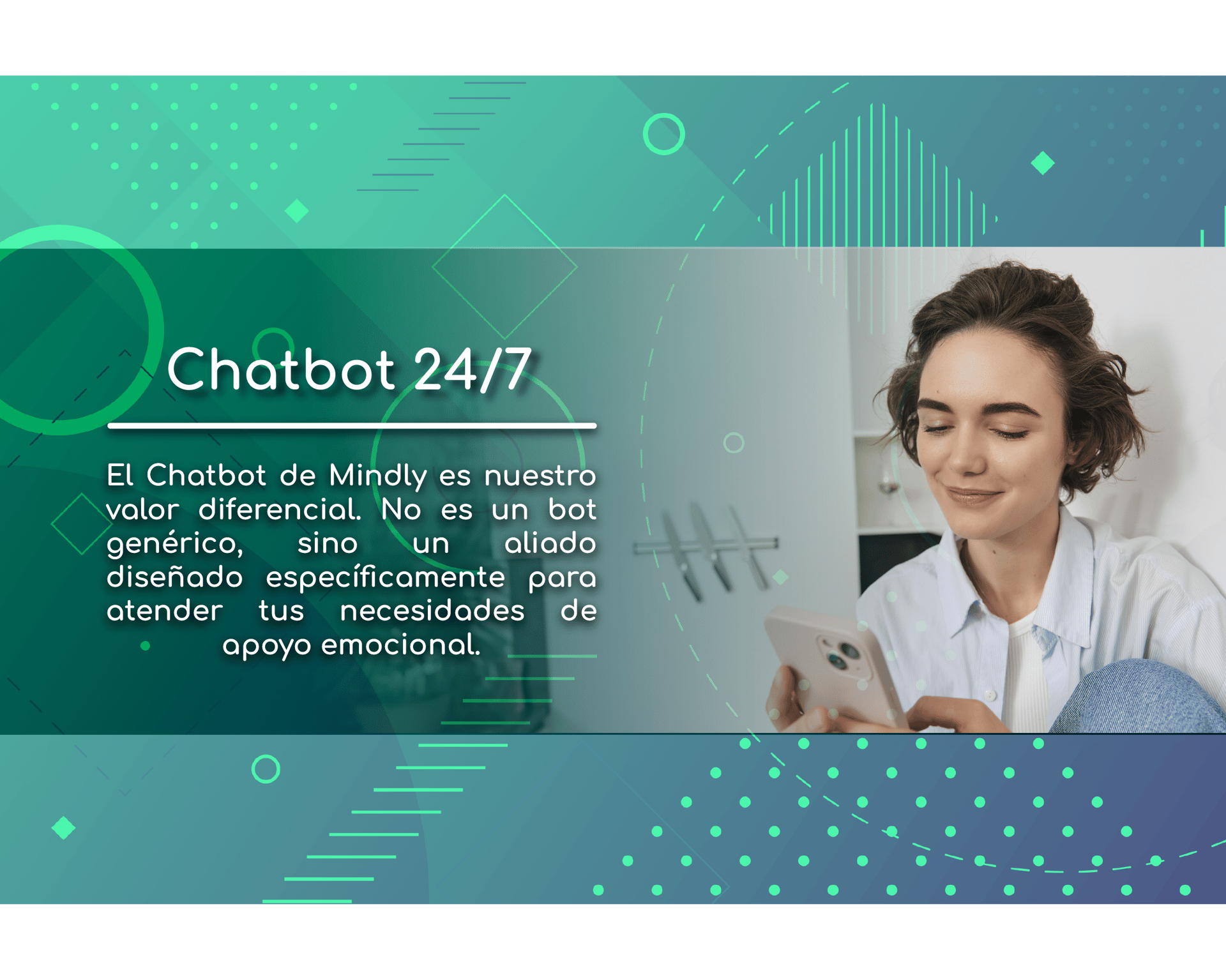 Chatbot 24/7

El Chatbot de Mindly es nuestro valor diferencial. No es un bot genérico, sino un aliado diseñado específicamente para atender tus necesidades de apoyo emocional.